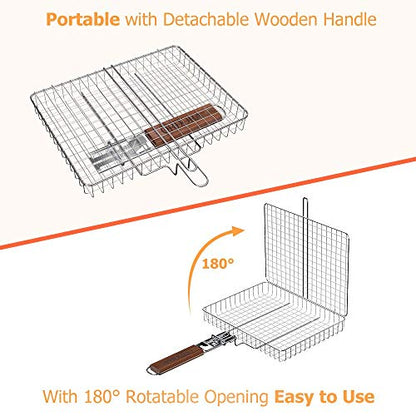 Portable with Detachable Wooden Handle

180°

With 180° Rotatable Opening Easy to Use